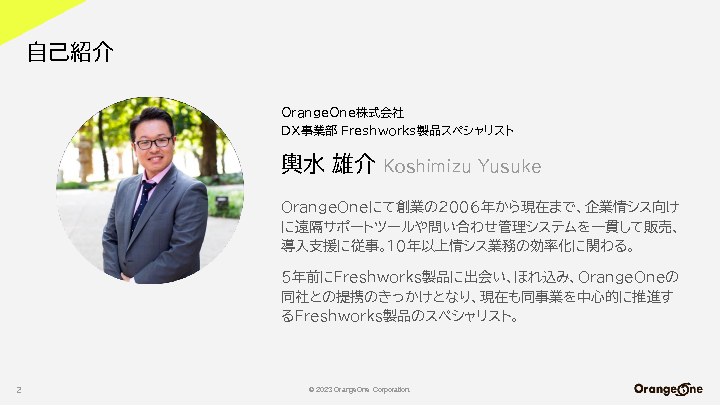 自己紹介

OrangeOne株式会社
DX事業部 Freshworks製品スペシャリスト

輿水 雄介 Koshimizu Yusuke

OrangeOneにて創業の2006年から現在まで、企業情シス向けに遠隔サポートツールや問い合わせ管理システムを一貫して販売、導入支援に従事。10年以上情シス業務の効率化に関わる。

5年前にFreshworks製品に出会い、ほれ込み、OrangeOneの同社との提携のきっかけとなり、現在も同事業を中心的に推進するFreshworks製品のスペシャリスト。

2

© 2023 OrangeOne Corporation.

OrangeOne